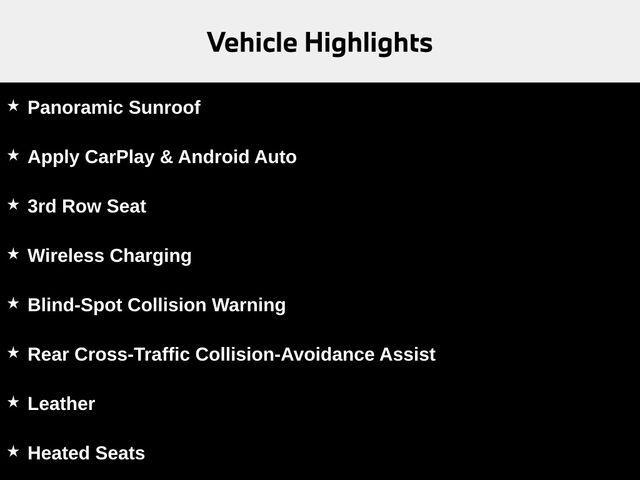 Vehicle Highlights

★ Panoramic Sunroof

★ Apply CarPlay & Android Auto

★ 3rd Row Seat

★ Wireless Charging

★ Blind-Spot Collision Warning

★ Rear Cross-Traffic Collision-Avoidance Assist

★ Leather

★ Heated Seats